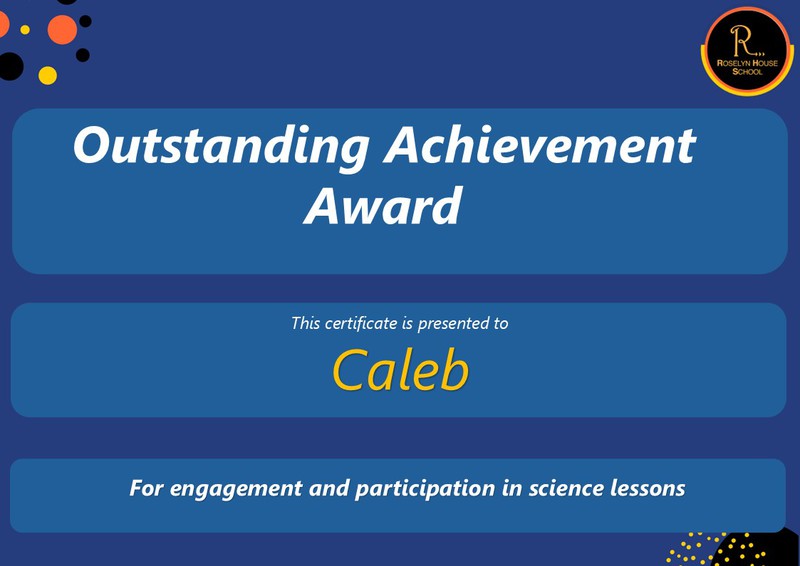 R
ROSELYN HOUSE SCHOOL

Outstanding Achievement Award

This certificate is presented to

Caleb

For engagement and participation in science lessons